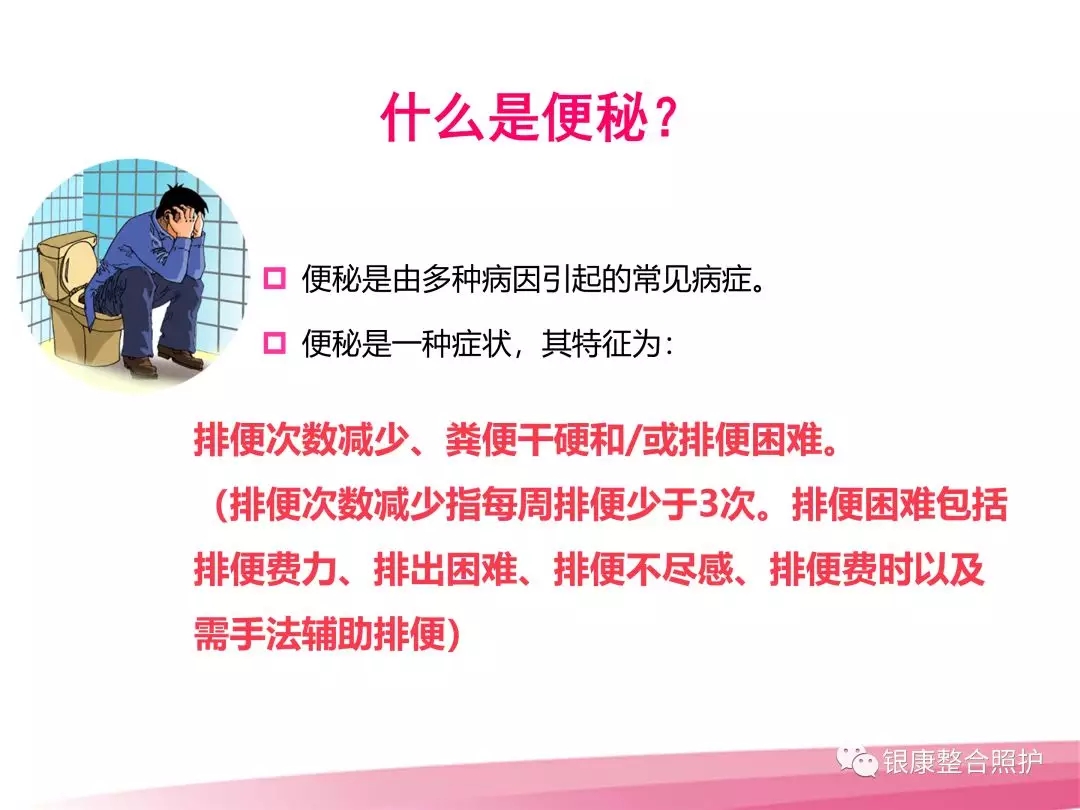 什么是便秘？

便秘是由多种病因引起的常见病症。

便秘是一种症状，其特征为：

排便次数减少、粪便干硬和/或排便困难。

（排便次数减少指每周排便少于3次。排便困难包括排便费力、排出困难、排便不尽感、排便费时以及需手法辅助排便）

银康整合照护